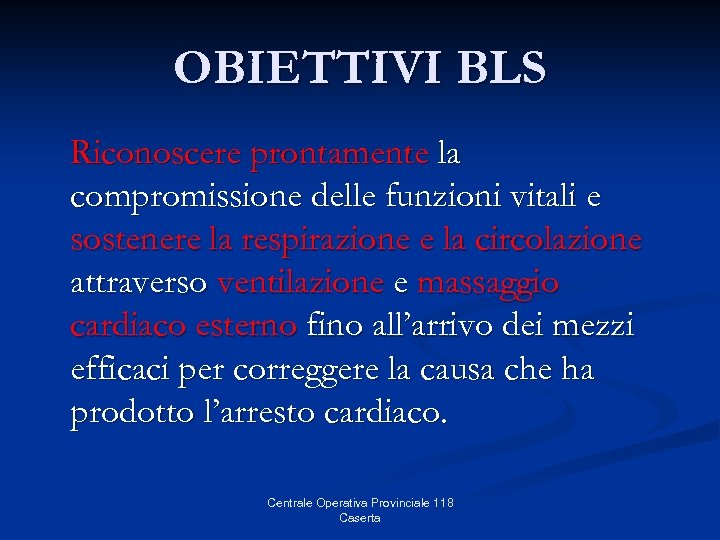 OBIETTIVI BLS

Riconoscere prontamente la compromissione delle funzioni vitali e sostenere la respirazione e la circolazione attraverso ventilazione e massaggio cardiaco esterno fino all’arrivo dei mezzi efficaci per correggere la causa che ha prodotto l’arresto cardiaco.

Centrale Operativa Provinciale 118 Caserta